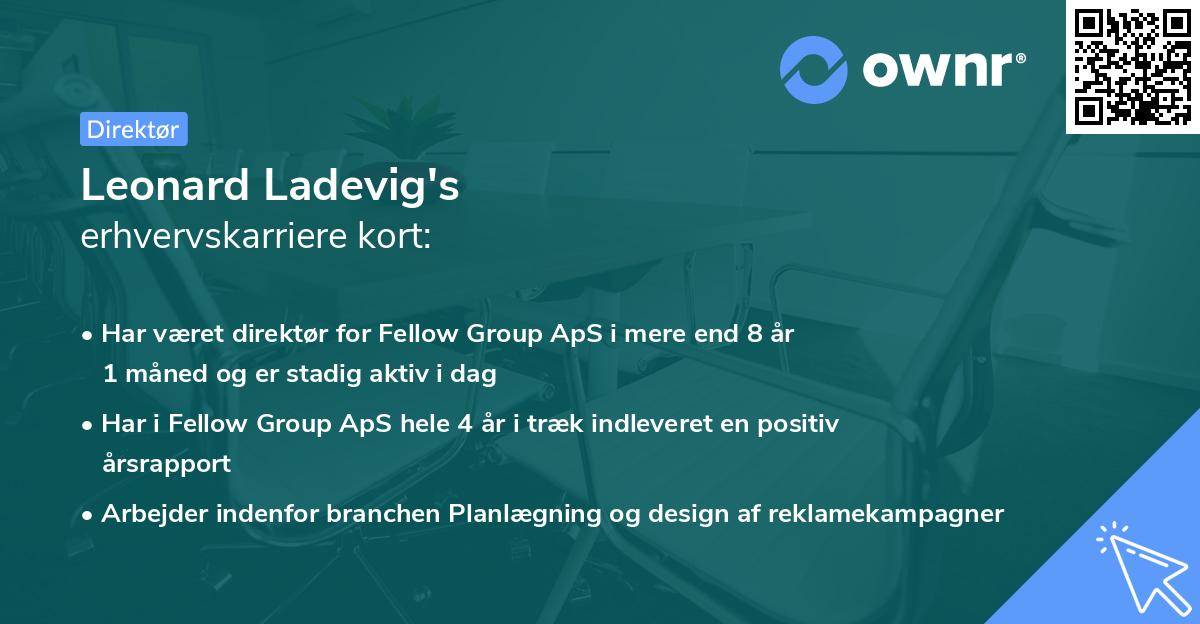 ownr®

Direktør

Leonard Ladevig's
erhvervskarriere kort:

• Har været direktør for Fellow Group ApS i mere end 8 år 1 måned og er stadig aktiv i dag

• Har i Fellow Group ApS hele 4 år i træk indleveret en positiv årsrapport

• Arbejder indenfor branchen Planlægning og design af reklamekampagner